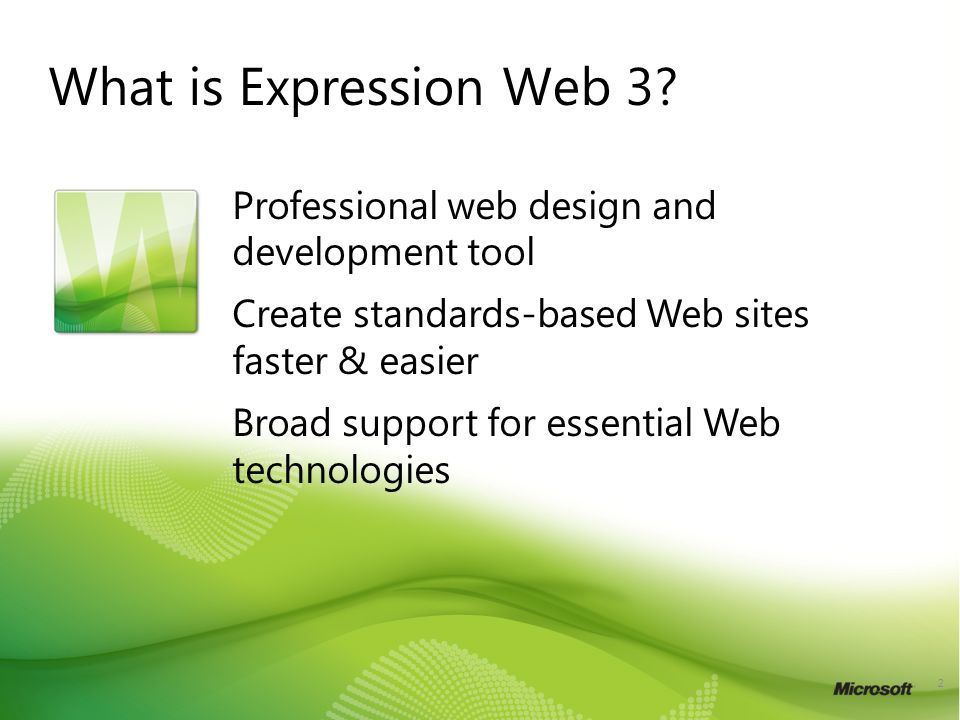 What is Expression Web 3?

Professional web design and development tool

Create standards-based Web sites faster & easier

Broad support for essential Web technologies

Microsoft

2